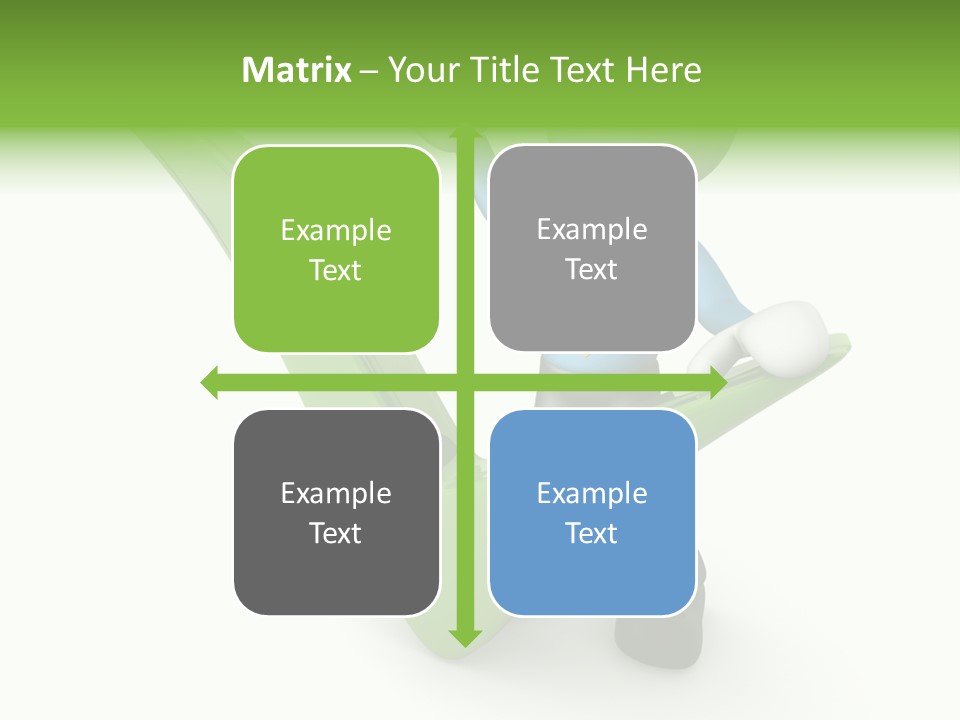 Matrix – Your Title Text Here

Example Text

Example Text

Example Text

Example Text